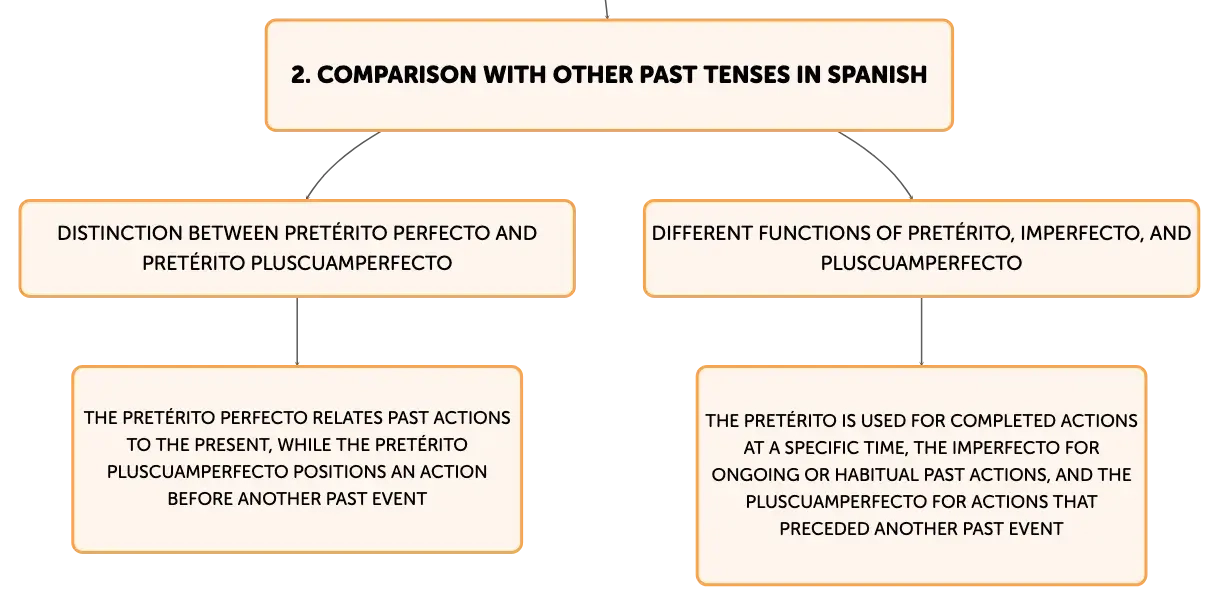 2. COMPARISON WITH OTHER PAST TENSES IN SPANISH

DISTINCTION BETWEEN PRETÉRITO PERFECTO AND PRETÉRITO PLUSCUAMPERFECTO

THE PRETÉRITO PERFECTO RELATES PAST ACTIONS TO THE PRESENT, WHILE THE PRETÉRITO PLUSCUAMPERFECTO POSITIONS AN ACTION BEFORE ANOTHER PAST EVENT

DIFFERENT FUNCTIONS OF PRETÉRITO, IMPERFECTO, AND PLUSCUAMPERFECTO

THE PRETÉRITO IS USED FOR COMPLETED ACTIONS AT A SPECIFIC TIME, THE IMPERFECTO FOR ONGOING OR HABITUAL PAST ACTIONS, AND THE PLUSCUAMPERFECTO FOR ACTIONS THAT PRECEDED ANOTHER PAST EVENT